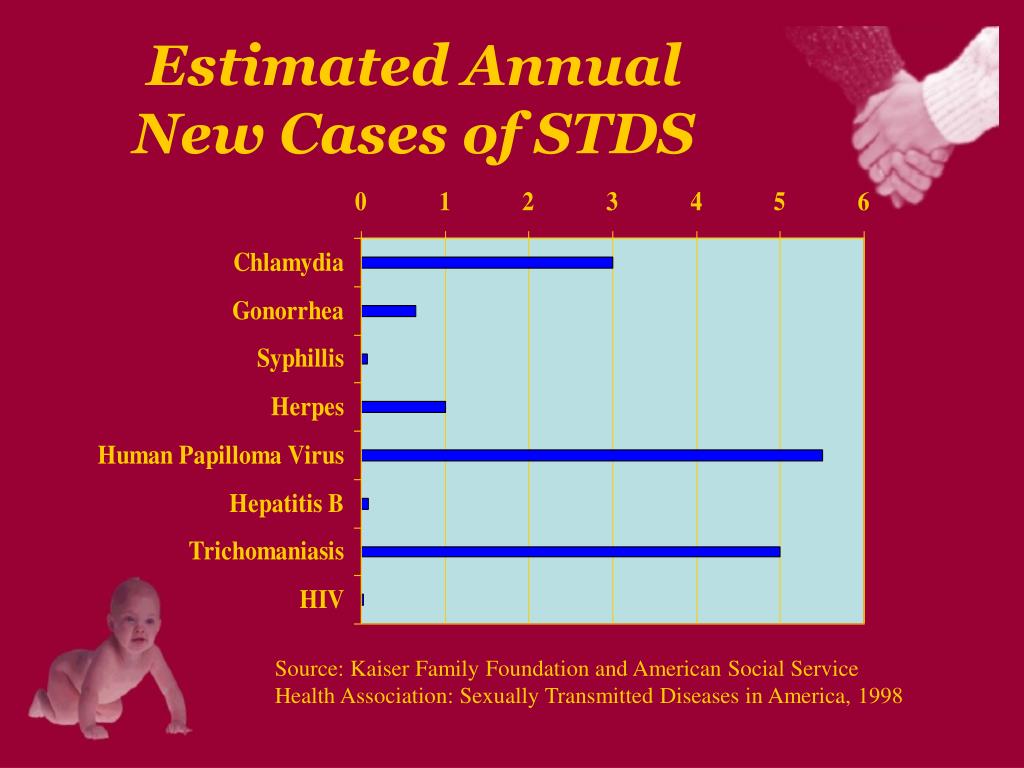 Estimated Annual New Cases of STDS

0 1 2 3 4 5 6

Chlamydia
Gonorrhea
Syphillis
Herpes
Human Papilloma Virus
Hepatitis B
Trichomaniasis
HIV

Source: Kaiser Family Foundation and American Social Service Health Association: Sexually Transmitted Diseases in America, 1998